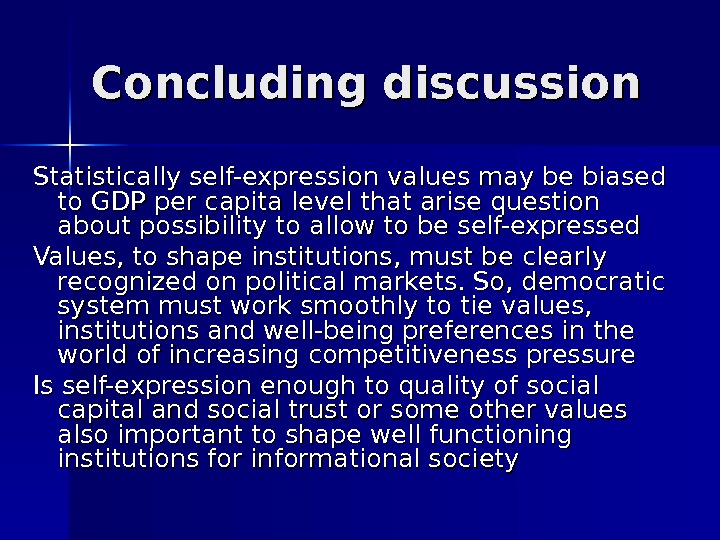 Concluding discussion

Statistically self-expression values may be biased to GDP per capita level that arise question about possibility to allow to be self-expressed

Values, to shape institutions, must be clearly recognized on political markets. So, democratic system must work smoothly to tie values, institutions and well-being preferences in the world of increasing competitiveness pressure

Is self-expression enough to quality of social capital and social trust or some other values also important to shape well functioning institutions for informational society